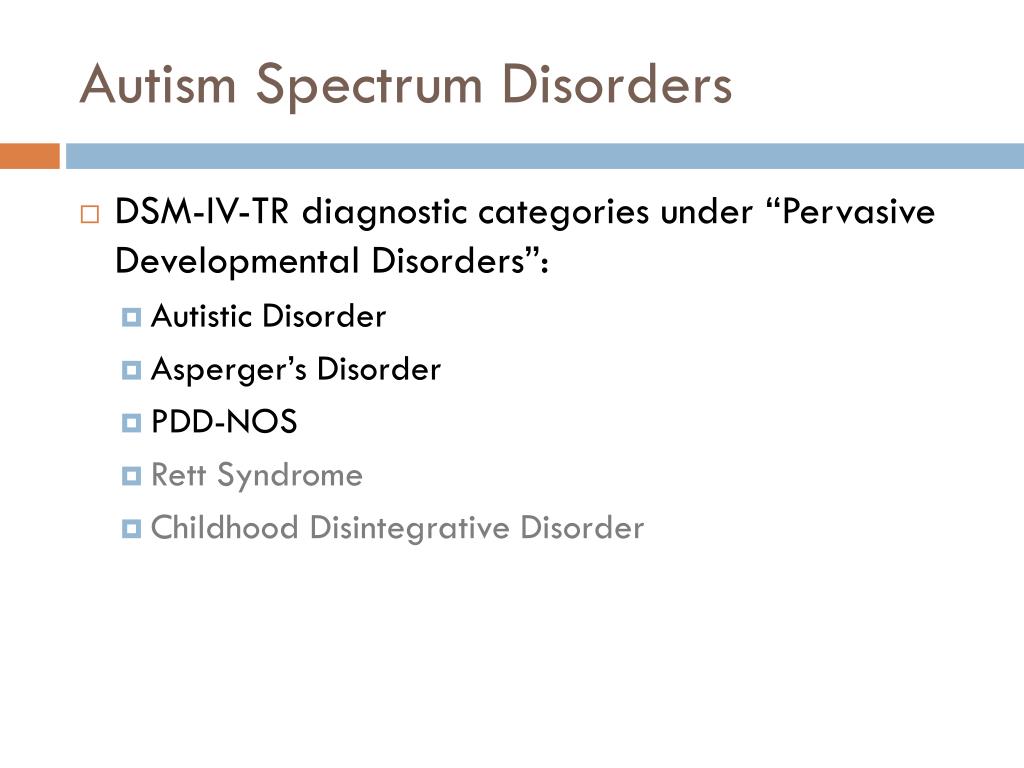 Autism Spectrum Disorders

DSM-IV-TR diagnostic categories under “Pervasive Developmental Disorders”:

Autistic Disorder

Asperger’s Disorder

PDD-NOS

Rett Syndrome

Childhood Disintegrative Disorder